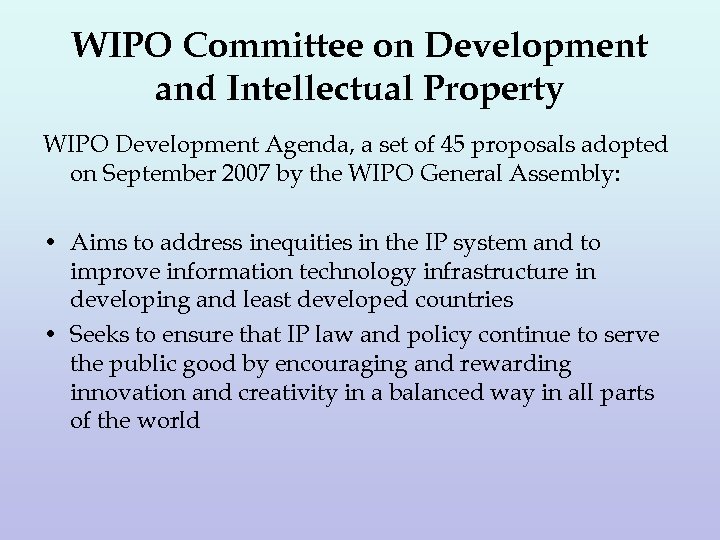 WIPO Committee on Development and Intellectual Property

WIPO Development Agenda, a set of 45 proposals adopted on September 2007 by the WIPO General Assembly:

• Aims to address inequities in the IP system and to improve information technology infrastructure in developing and least developed countries
• Seeks to ensure that IP law and policy continue to serve the public good by encouraging and rewarding innovation and creativity in a balanced way in all parts of the world